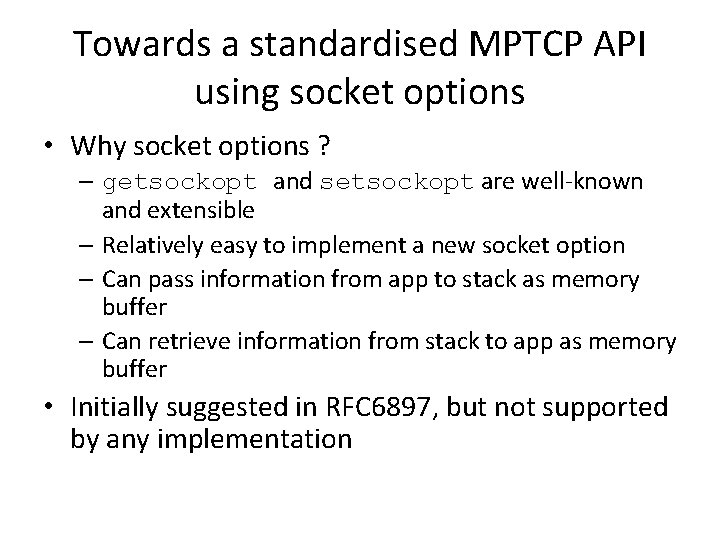 Towards a standardised MPTCP API using socket options

• Why socket options ?
  – getsockopt and setsockopt are well-known and extensible
  – Relatively easy to implement a new socket option
  – Can pass information from app to stack as memory buffer
  – Can retrieve information from stack to app as memory buffer
• Initially suggested in RFC6897, but not supported by any implementation